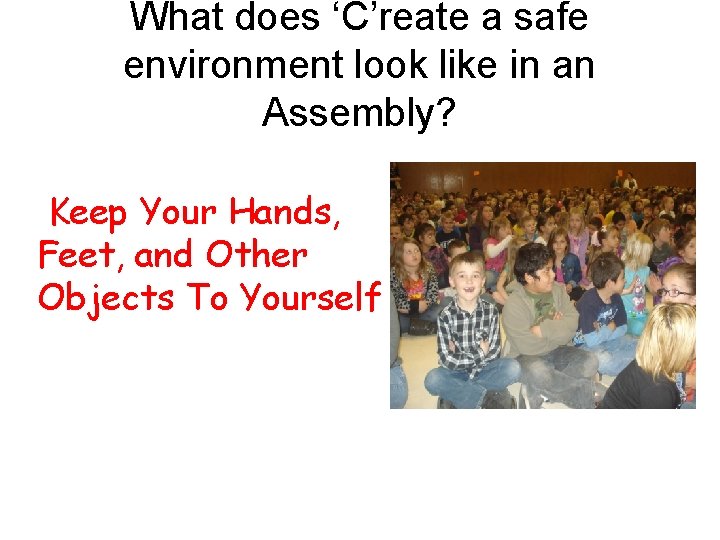 What does ‘C’reate a safe environment look like in an Assembly?

Keep Your Hands, Feet, and Other Objects To Yourself